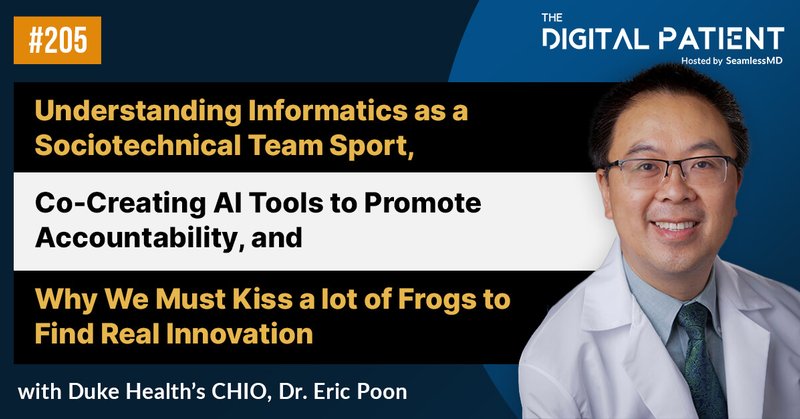 #205

THE DIGITAL PATIENT
Hosted by SeamlessMD

Understanding Informatics as a Sociotechnical Team Sport,

Co-Creating AI Tools to Promote Accountability, and

Why We Must Kiss a lot of Frogs to Find Real Innovation

with Duke Health's CHIO, Dr. Eric Poon